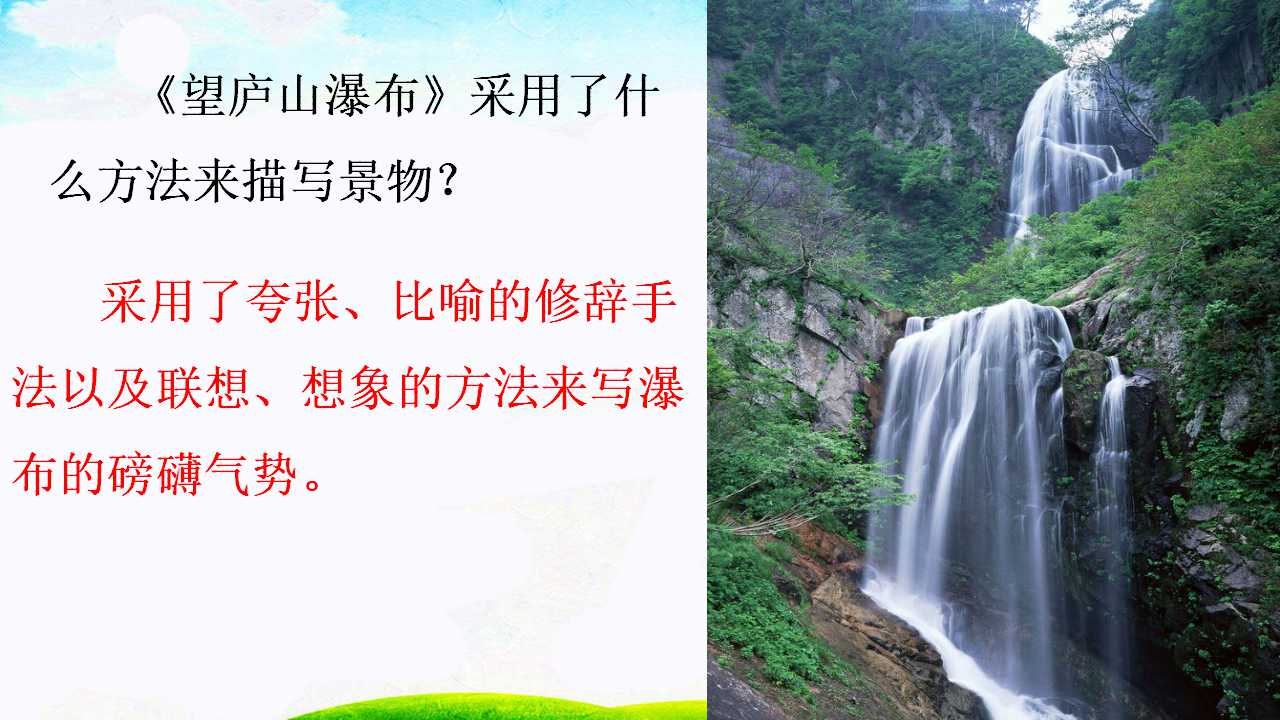 《望庐山瀑布》采用了什么方法来描写景物？

采用了夸张、比喻的修辞手法以及联想、想象的方法来写瀑布的磅礴气势。